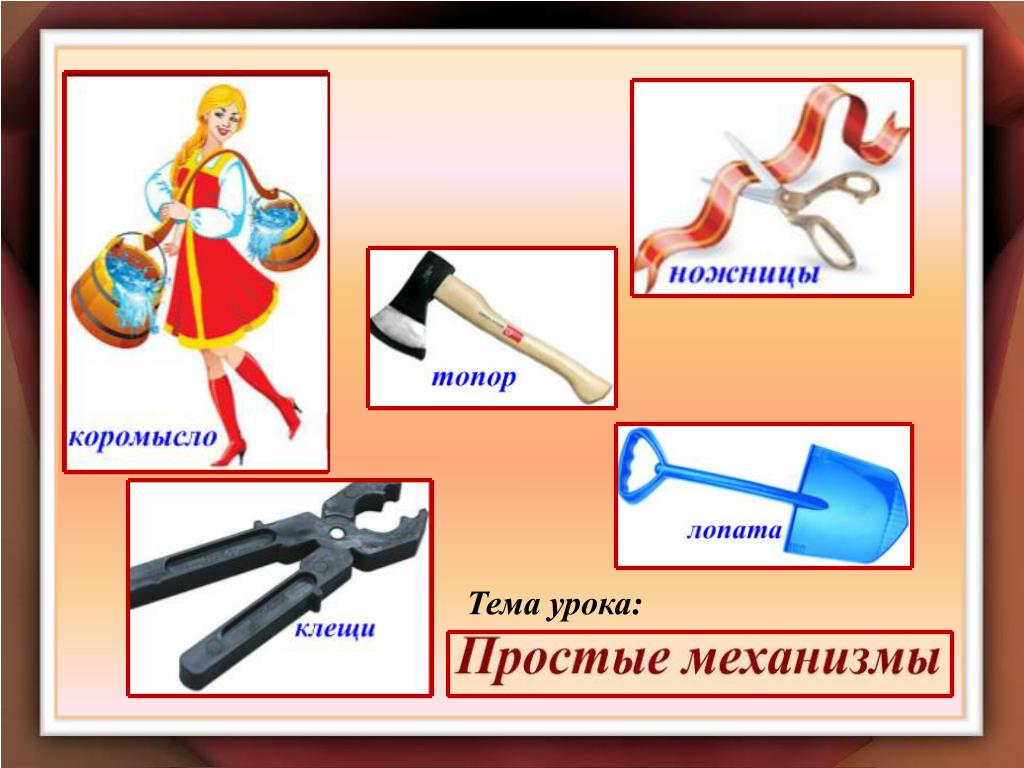 коромысло

ножницы

топор

лопата

клещи

Тема урока:

Простые механизмы